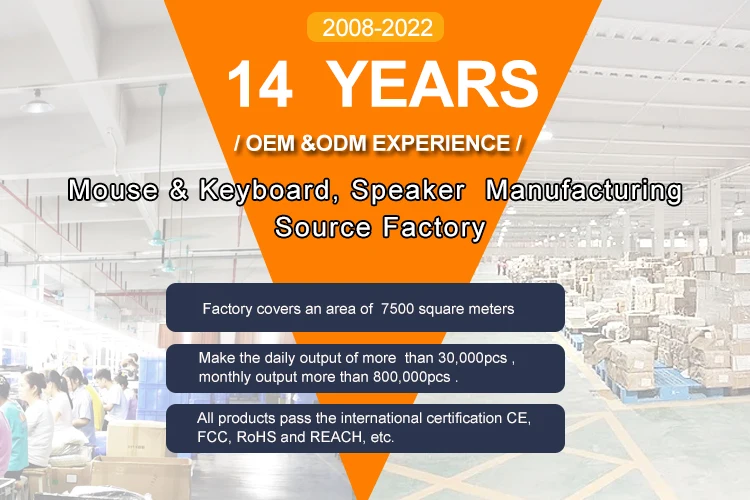 2008-2022

14 YEARS

/ OEM &ODM EXPERIENCE /

Mouse & Keyboard, Speaker Manufacturing Source Factory

Factory covers an area of 7500 square meters

Make the daily output of more than 30,000pcs , monthly output more than 800,000pcs .

All products pass the international certification CE, FCC, RoHS and REACH, etc.